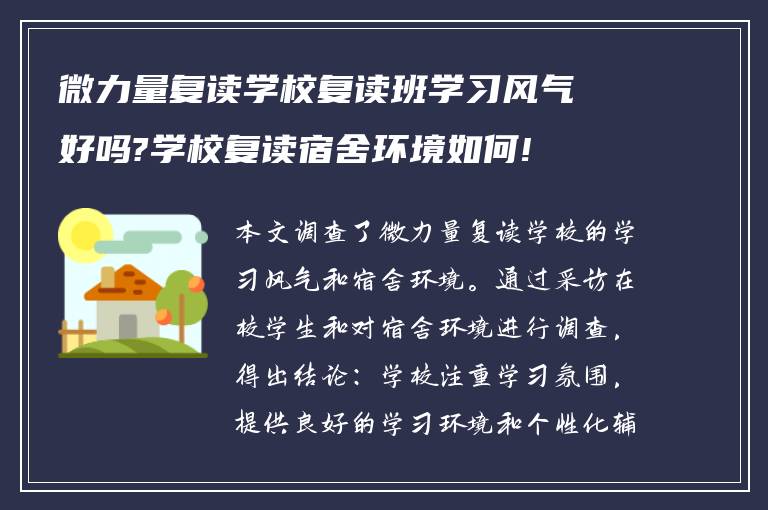 微力量复读学校复读班学习风气好吗?学校复读宿舍环境如何!

本文调查了微力量复读学校的学习风气和宿舍环境。通过采访在校学生和对宿舍环境进行调查，得出结论：学校注重学习氛围，提供良好的学习环境和个性化辅